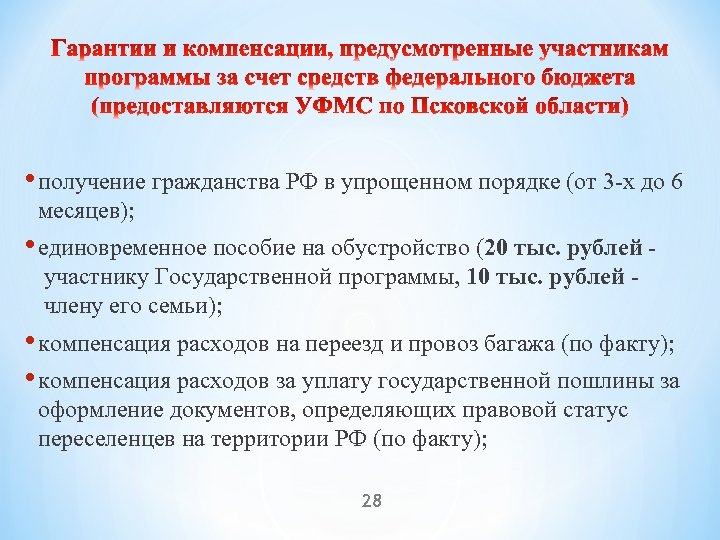 Гарантии и компенсации, предусмотренные участникам программы за счет средств федерального бюджета (предоставляются УФМС по Псковской области)

• получение гражданства РФ в упрощенном порядке (от 3-х до 6 месяцев);

• единовременное пособие на обустройство (20 тыс. рублей - участнику Государственной программы, 10 тыс. рублей - члену его семьи);

• компенсация расходов на переезд и провоз багажа (по факту);

• компенсация расходов за уплату государственной пошлины за оформление документов, определяющих правовой статус переселенцев на территории РФ (по факту);

28